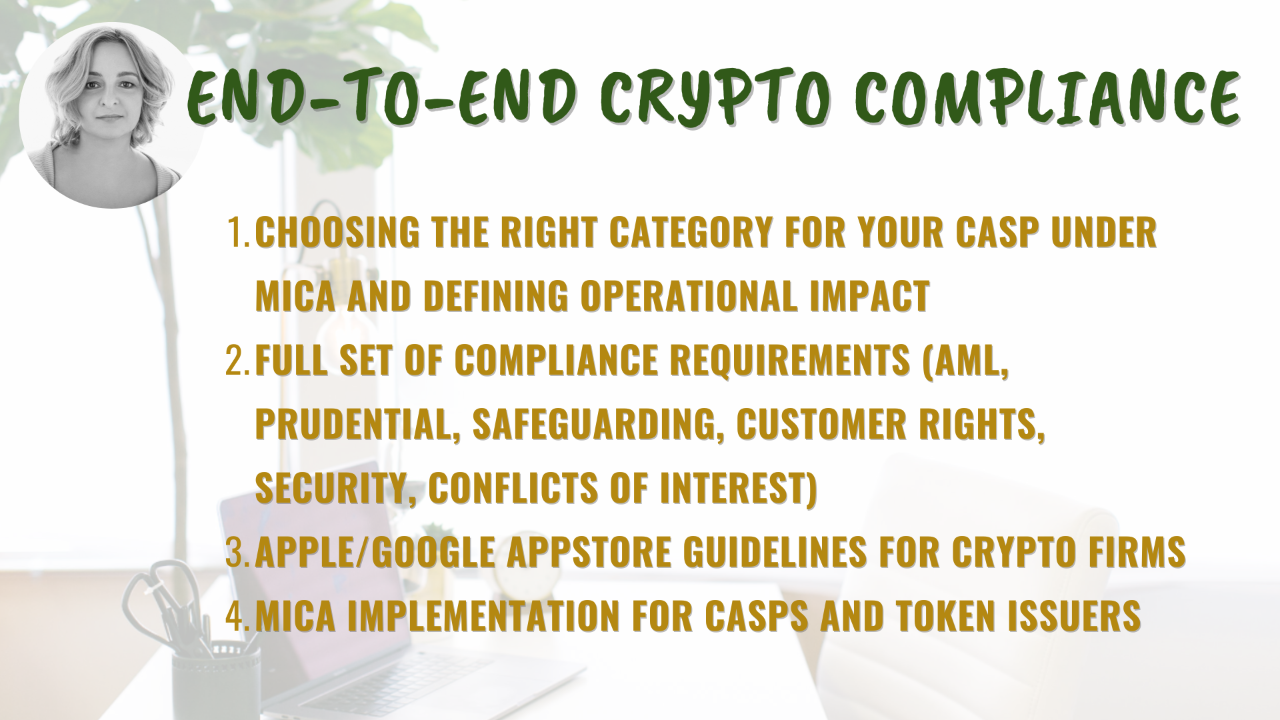 END-TO-END CRYPTO COMPLIANCE

1. CHOOSING THE RIGHT CATEGORY FOR YOUR CASP UNDER MICA AND DEFINING OPERATIONAL IMPACT
2. FULL SET OF COMPLIANCE REQUIREMENTS (AML, PRUDENTIAL, SAFEGUARDING, CUSTOMER RIGHTS, SECURITY, CONFLICTS OF INTEREST)
3. APPLE/GOOGLE APPSTORE GUIDELINES FOR CRYPTO FIRMS
4. MICA IMPLEMENTATION FOR CASPS AND TOKEN ISSUERS